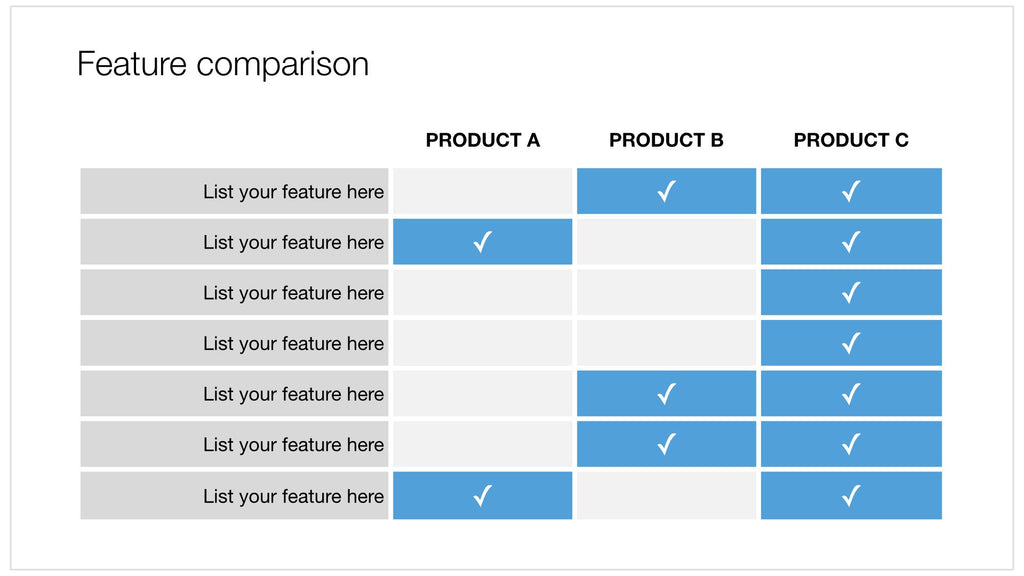 Feature comparison

| | PRODUCT A | PRODUCT B | PRODUCT C |
|---|---|---|---|
| List your feature here | | ✓ | ✓ |
| List your feature here | ✓ | | ✓ |
| List your feature here | | | ✓ |
| List your feature here | | | ✓ |
| List your feature here | | ✓ | ✓ |
| List your feature here | | ✓ | ✓ |
| List your feature here | ✓ | | ✓ |